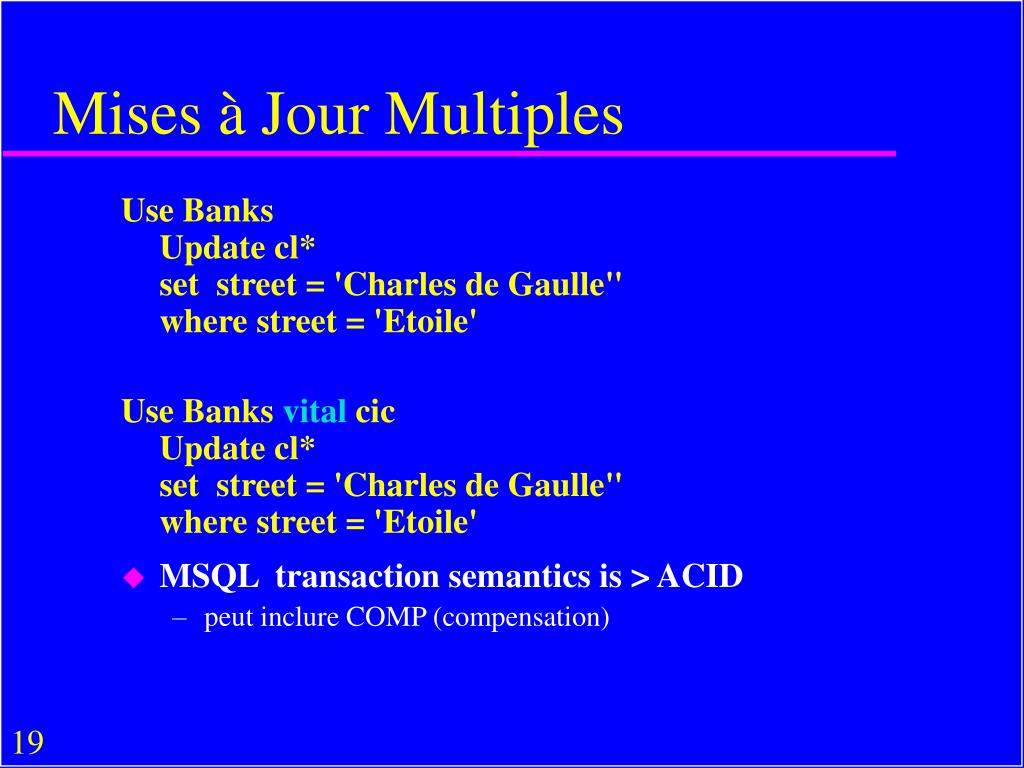 Mises à Jour Multiples

Use Banks
Update cl*
set street = 'Charles de Gaulle''
where street = 'Etoile'

Use Banks vital cic
Update cl*
set street = 'Charles de Gaulle''
where street = 'Etoile'

MSQL transaction semantics is > ACID
– peut inclure COMP (compensation)

19